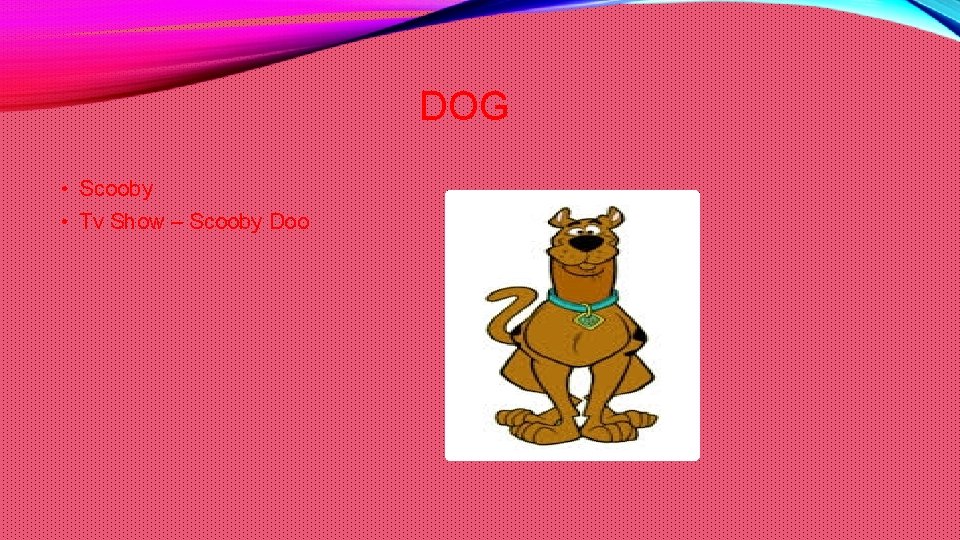 DOG

• Scooby
• Tv Show – Scooby Doo